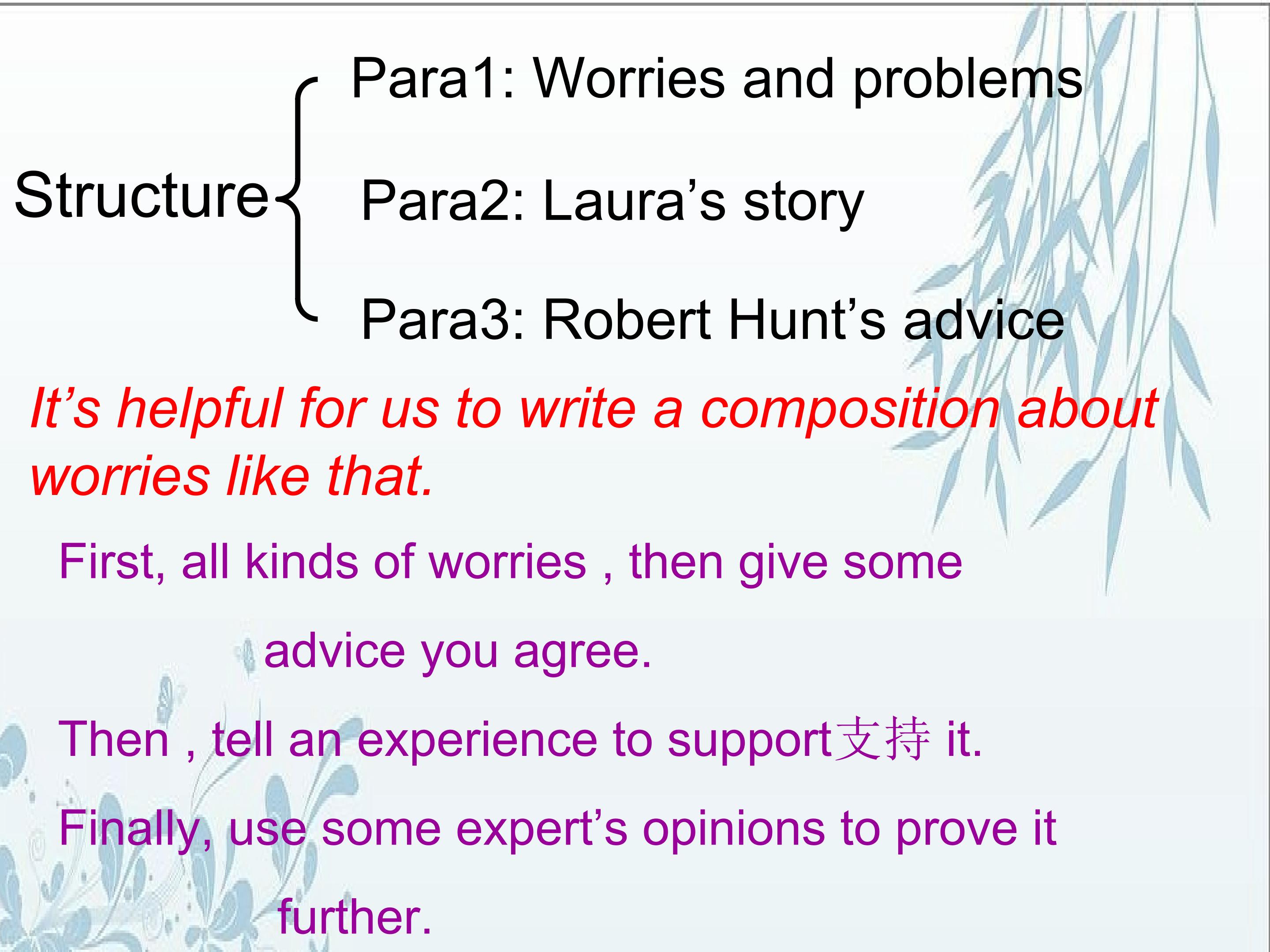 Structure

Para1: Worries and problems

Para2: Laura’s story

Para3: Robert Hunt’s advice

It’s helpful for us to write a composition about worries like that.

First, all kinds of worries , then give some advice you agree.

Then , tell an experience to support支持 it.

Finally, use some expert’s opinions to prove it further.